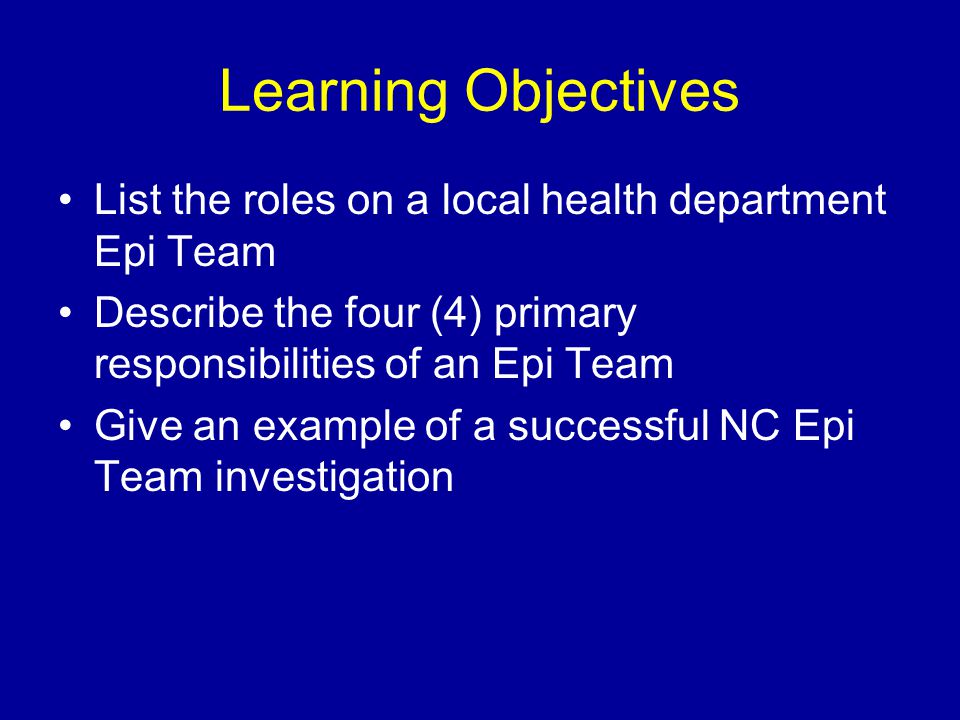 Learning Objectives

• List the roles on a local health department Epi Team
• Describe the four (4) primary responsibilities of an Epi Team
• Give an example of a successful NC Epi Team investigation